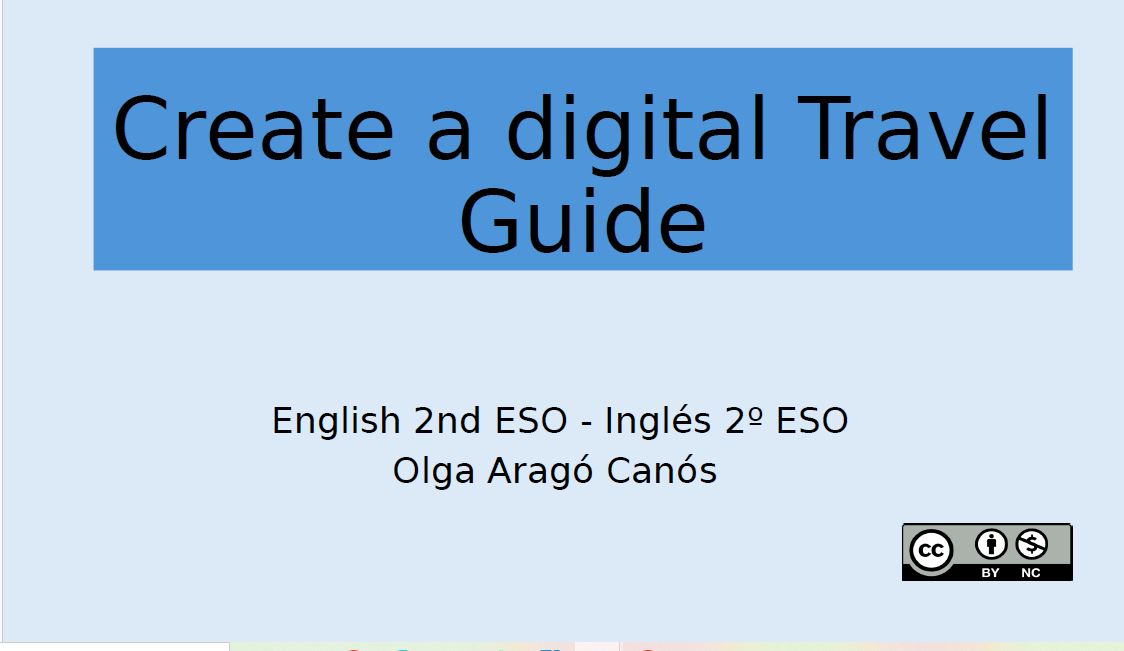 Create a digital Travel Guide

English 2nd ESO - Inglés 2º ESO
Olga Aragó Canós

cc BY NC